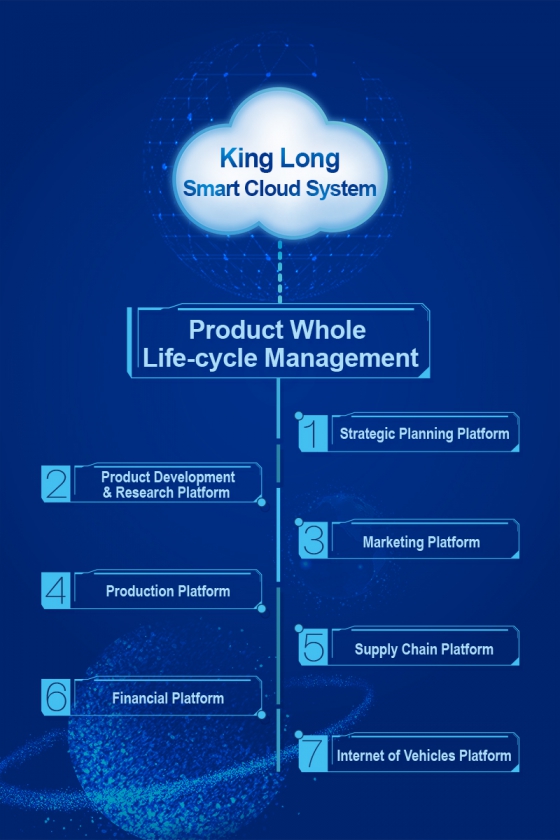 King Long
Smart Cloud System

Product Whole
Life-cycle Management

1 Strategic Planning Platform

2 Product Development & Research Platform

3 Marketing Platform

4 Production Platform

5 Supply Chain Platform

6 Financial Platform

7 Internet of Vehicles Platform